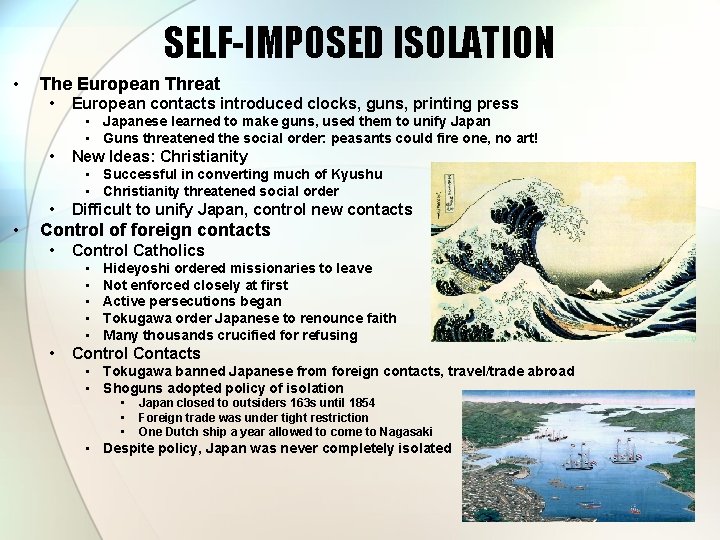 SELF-IMPOSED ISOLATION

• The European Threat
  • European contacts introduced clocks, guns, printing press
    • Japanese learned to make guns, used them to unify Japan
    • Guns threatened the social order: peasants could fire one, no art!
  • New Ideas: Christianity
    • Successful in converting much of Kyushu
    • Christianity threatened social order
  • Difficult to unify Japan, control new contacts
• Control of foreign contacts
  • Control Catholics
    • Hideyoshi ordered missionaries to leave
    • Not enforced closely at first
    • Active persecutions began
    • Tokugawa order Japanese to renounce faith
    • Many thousands crucified for refusing
  • Control Contacts
    • Tokugawa banned Japanese from foreign contacts, travel/trade abroad
    • Shoguns adopted policy of isolation
      • Japan closed to outsiders 163s until 1854
      • Foreign trade was under tight restriction
      • One Dutch ship a year allowed to come to Nagasaki
    • Despite policy, Japan was never completely isolated